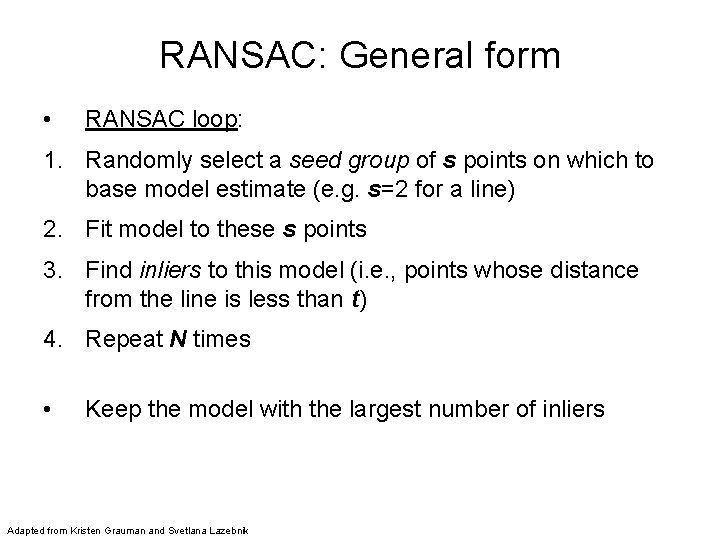 RANSAC: General form

• RANSAC loop:

1. Randomly select a seed group of s points on which to base model estimate (e.g. s=2 for a line)

2. Fit model to these s points

3. Find inliers to this model (i.e., points whose distance from the line is less than t)

4. Repeat N times

• Keep the model with the largest number of inliers

Adapted from Kristen Grauman and Svetlana Lazebnik